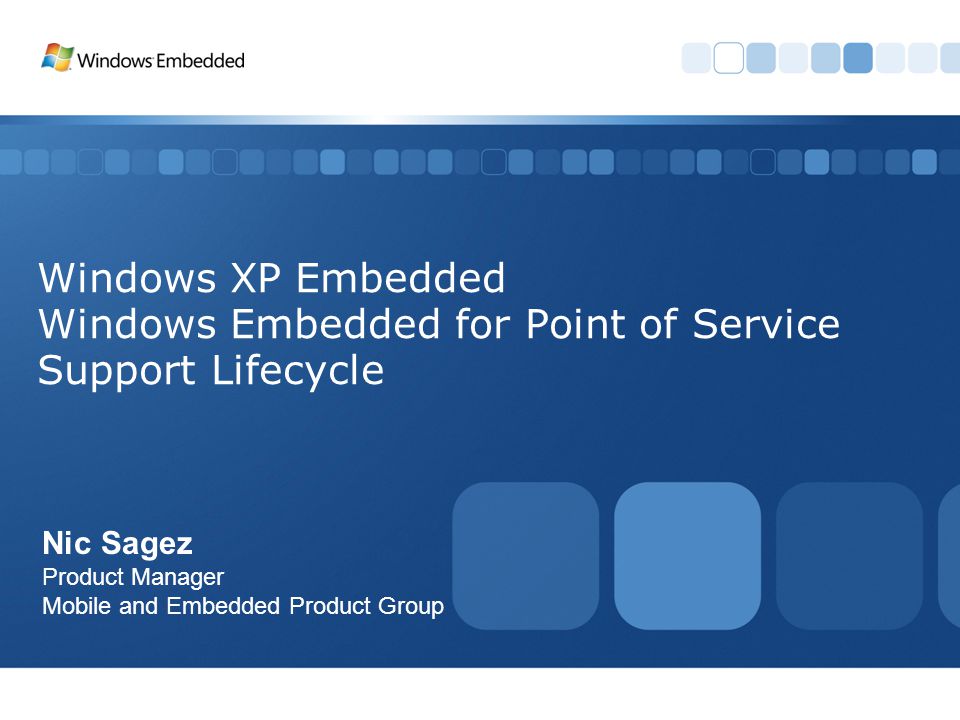 Windows Embedded

Windows XP Embedded
Windows Embedded for Point of Service
Support Lifecycle

Nic Sagez
Product Manager
Mobile and Embedded Product Group